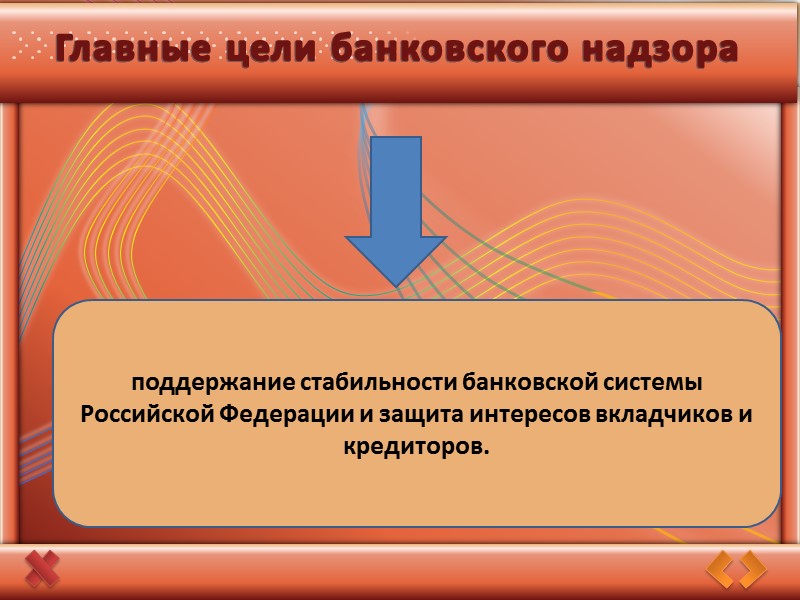 Главные цели банковского надзора

поддержание стабильности банковской системы Российской Федерации и защита интересов вкладчиков и кредиторов.